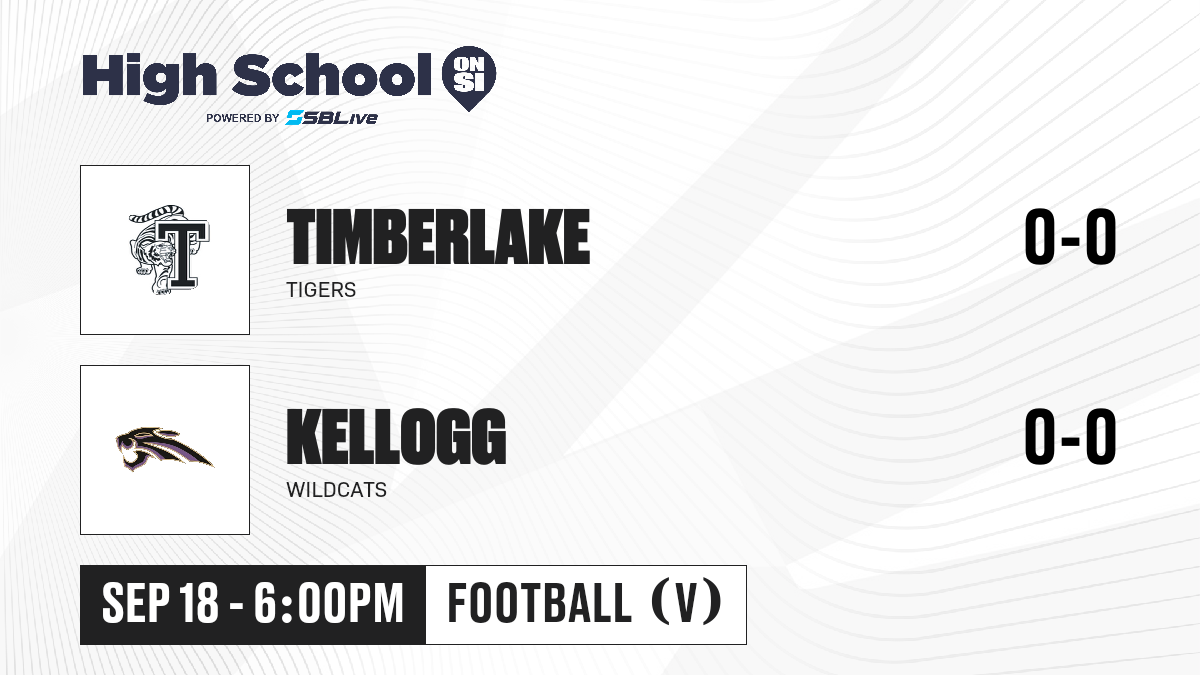 High School ON SI
POWERED BY SBLive

T

TIMBERLAKE
TIGERS
0-0

KELLOGG
WILDCATS
0-0

SEP 18 - 6:00PM
FOOTBALL (V)